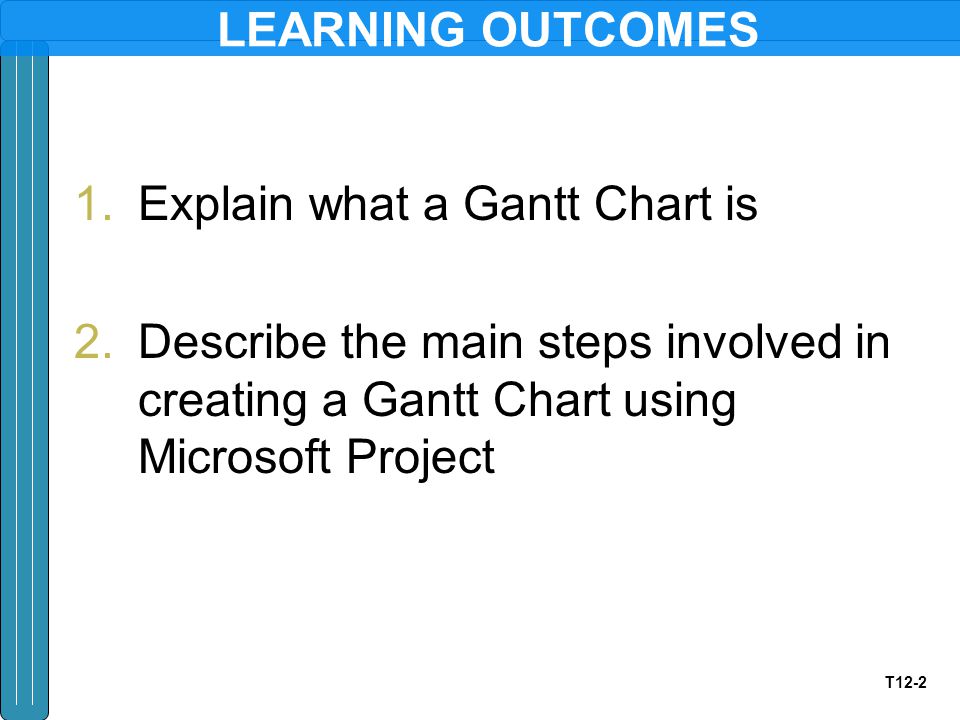 LEARNING OUTCOMES

1. Explain what a Gantt Chart is

2. Describe the main steps involved in creating a Gantt Chart using Microsoft Project

T12-2